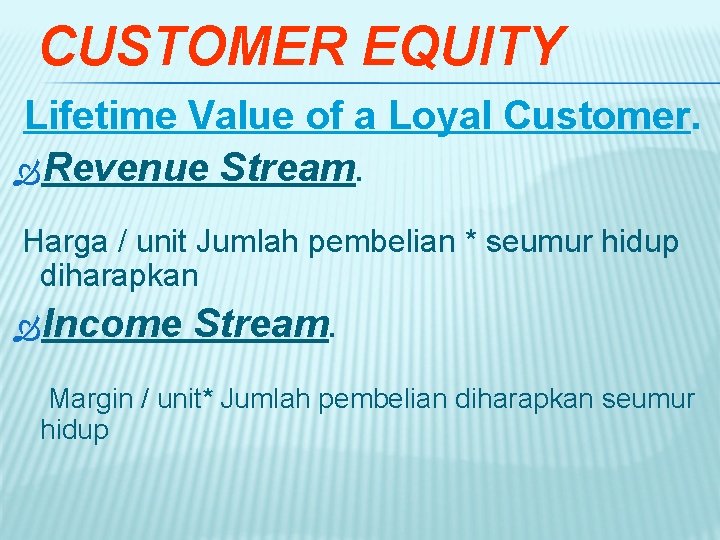 CUSTOMER EQUITY

Lifetime Value of a Loyal Customer.

Revenue Stream.

Harga / unit Jumlah pembelian * seumur hidup diharapkan

Income Stream.

Margin / unit* Jumlah pembelian diharapkan seumur hidup